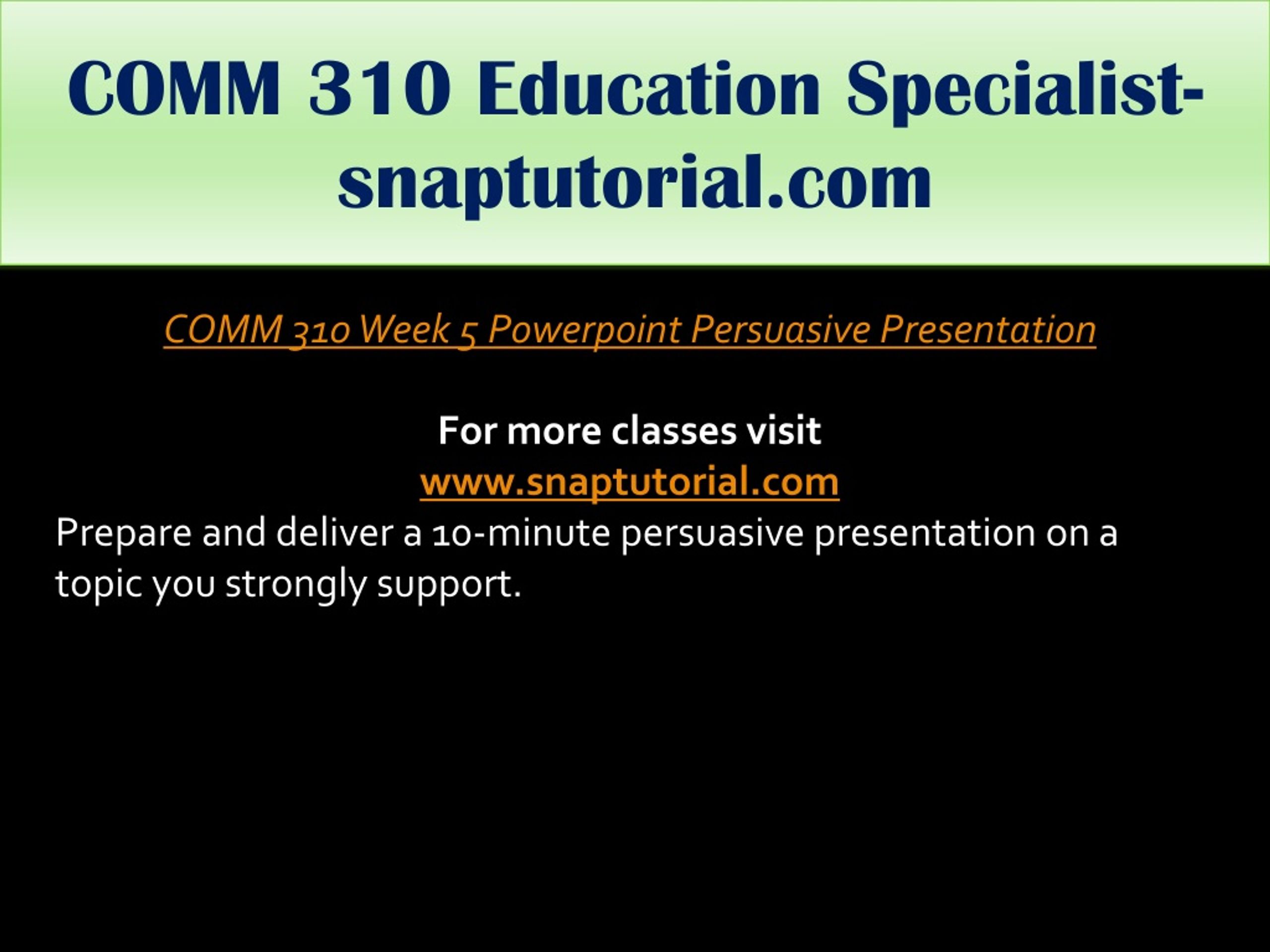 COMM 310 Education Specialist-snaptutorial.com

COMM 310 Week 5 Powerpoint Persuasive Presentation

For more classes visit
www.snaptutorial.com
Prepare and deliver a 10-minute persuasive presentation on a topic you strongly support.